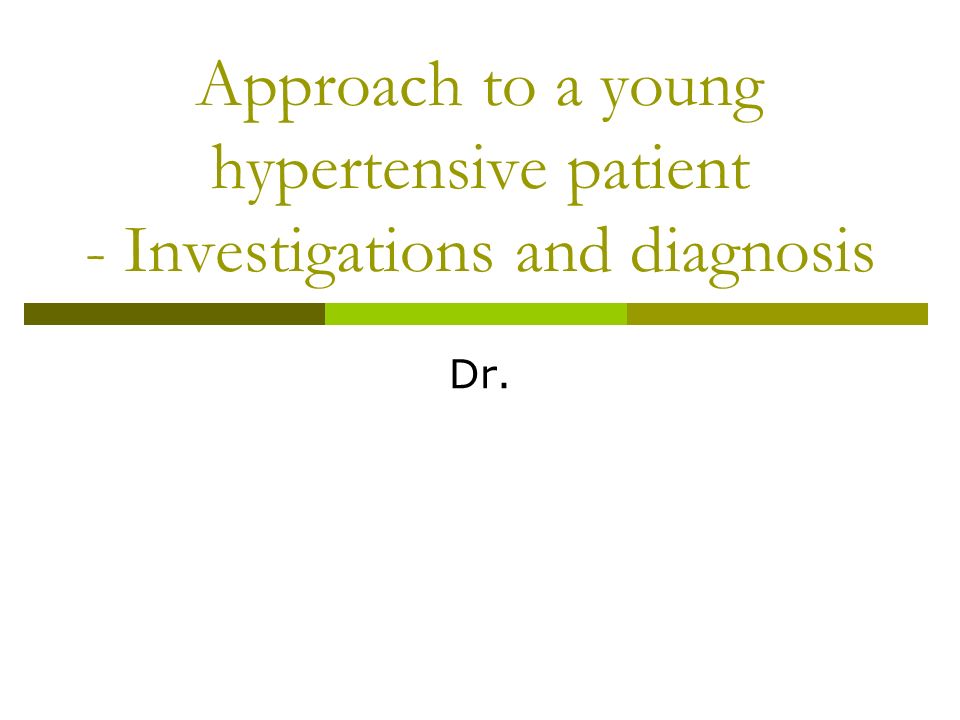 Approach to a young hypertensive patient - Investigations and diagnosis

Dr.